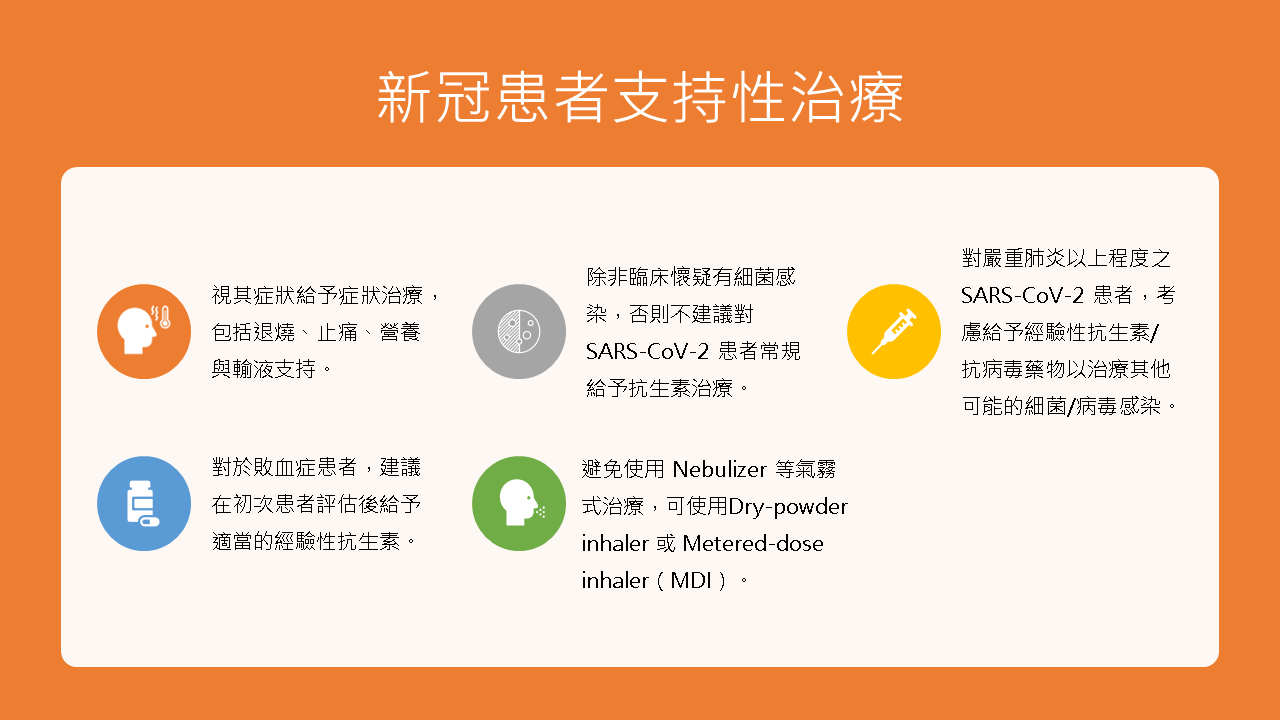 新冠患者支持性治療

視其症狀給予症狀治療，包括退燒、止痛、營養與輸液支持。

除非臨床懷疑有細菌感染，否則不建議對 SARS-CoV-2 患者常規給予抗生素治療。

對嚴重肺炎以上程度之 SARS-CoV-2 患者，考慮給予經驗性抗生素/抗病毒藥物以治療其他可能的細菌/病毒感染。

對於敗血症患者，建議在初次患者評估後給予適當的經驗性抗生素。

避免使用 Nebulizer 等氣霧式治療，可使用Dry-powder inhaler 或 Metered-dose inhaler（MDI）。